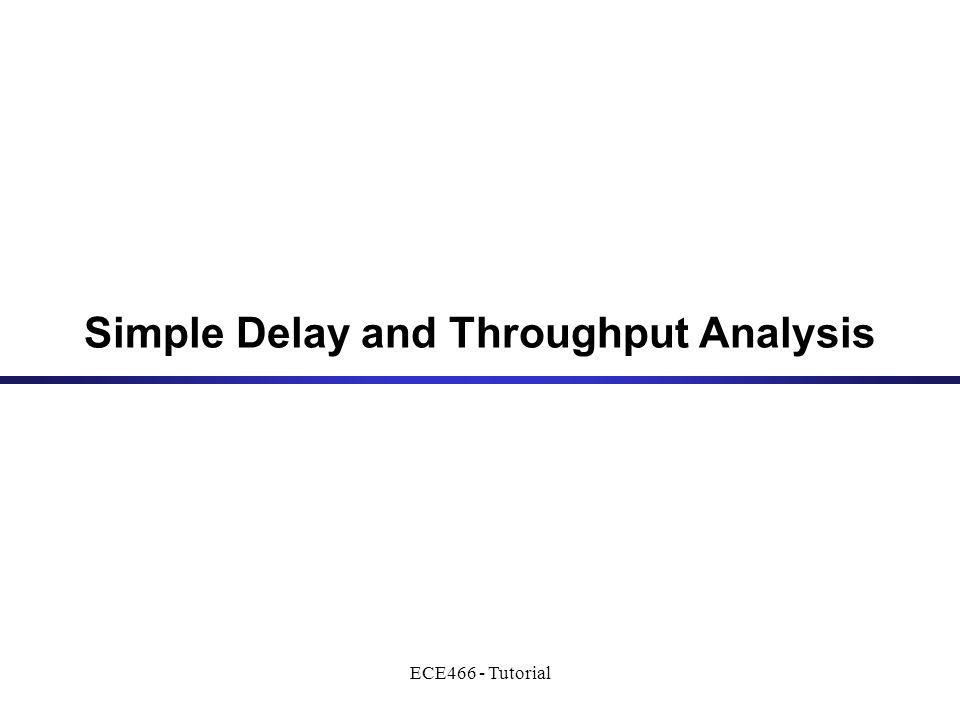 Simple Delay and Throughput Analysis

ECE466 - Tutorial